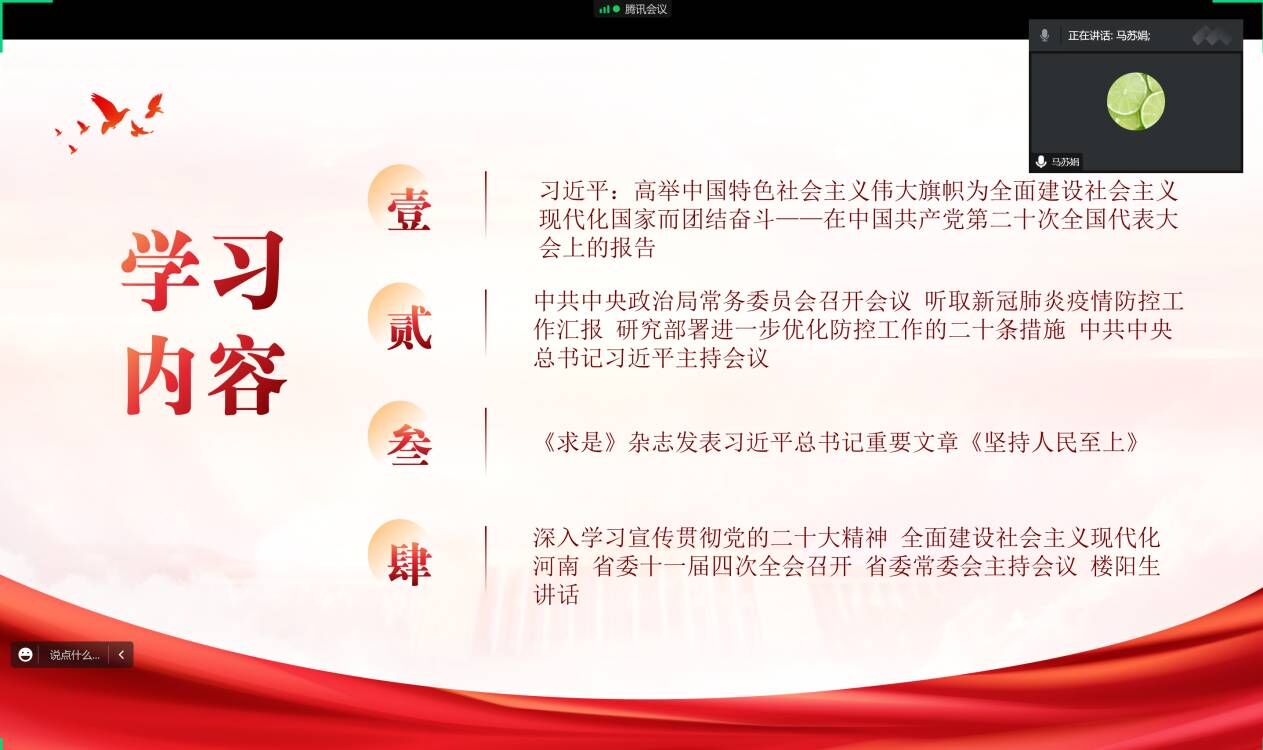 腾讯会议

正在讲话: 马苏娟;

马苏娟

学习内容

壹

习近平：高举中国特色社会主义伟大旗帜为全面建设社会主义现代化国家而团结奋斗——在中国共产党第二十次全国代表大会上的报告

贰

中共中央政治局常务委员会召开会议 听取新冠肺炎疫情防控工作汇报 研究部署进一步优化防控工作的二十条措施 中共中央总书记习近平主持会议

叁

《求是》杂志发表习近平总书记重要文章《坚持人民至上》

肆

深入学习宣传贯彻党的二十大精神 全面建设社会主义现代化河南 省委十一届四次全会召开 省委常委会主持会议 楼阳生讲话

说点什么...